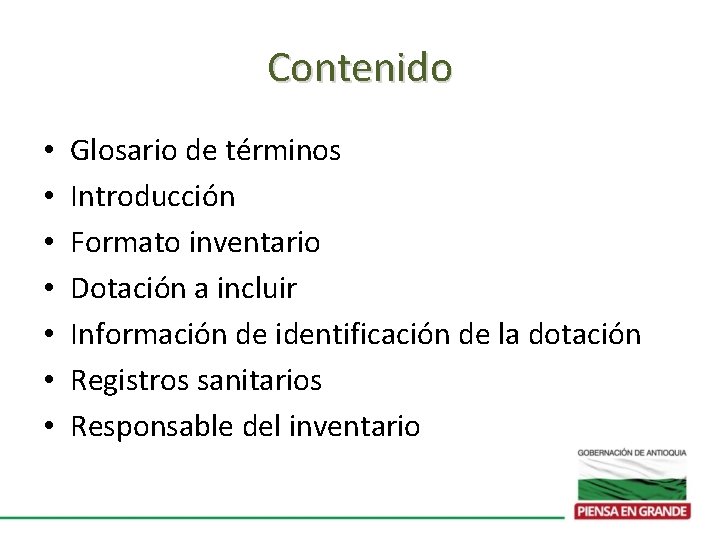 Contenido

• Glosario de términos
• Introducción
• Formato inventario
• Dotación a incluir
• Información de identificación de la dotación
• Registros sanitarios
• Responsable del inventario

GOBERNACIÓN DE ANTIOQUIA
PIENSA EN GRANDE